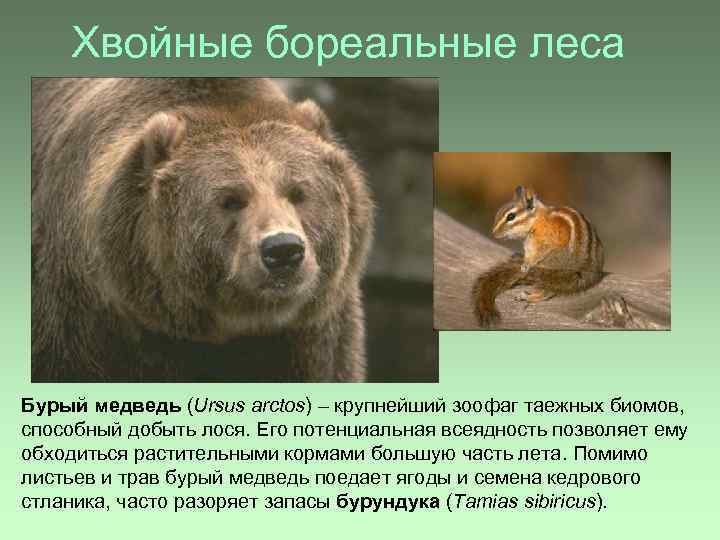 Хвойные бореальные леса

Бурый медведь (Ursus arctos) – крупнейший зоофаг таежных биомов, способный добыть лося. Его потенциальная всеядность позволяет ему обходиться растительными кормами большую часть лета. Помимо листьев и трав бурый медведь поедает ягоды и семена кедрового стланика, часто разоряет запасы бурундука (Tamias sibiricus).